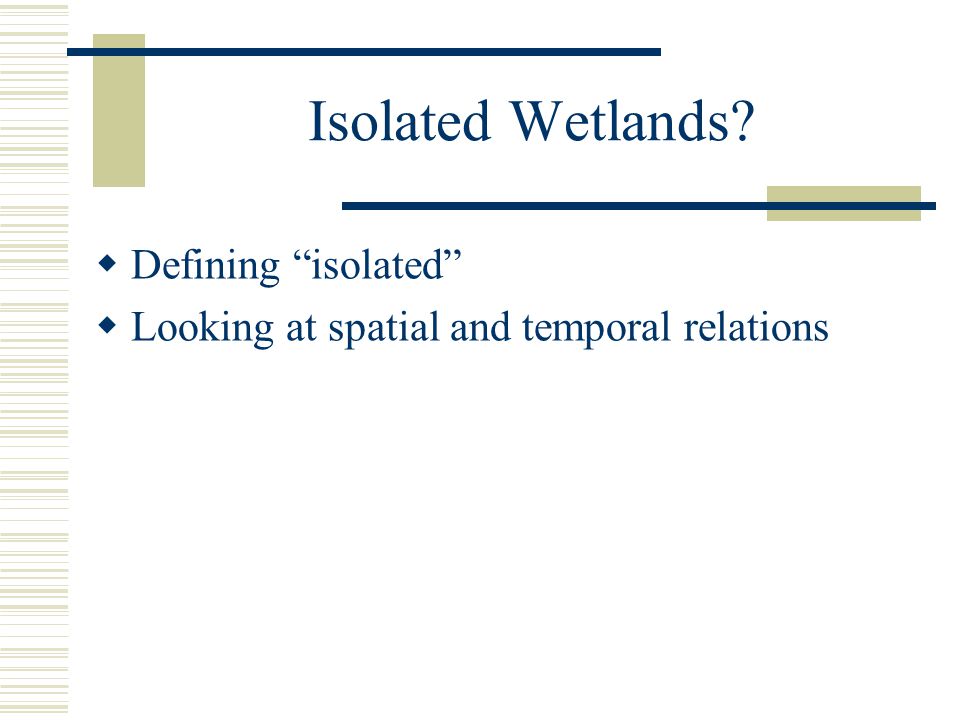 Isolated Wetlands?

◆ Defining “isolated”
◆ Looking at spatial and temporal relations